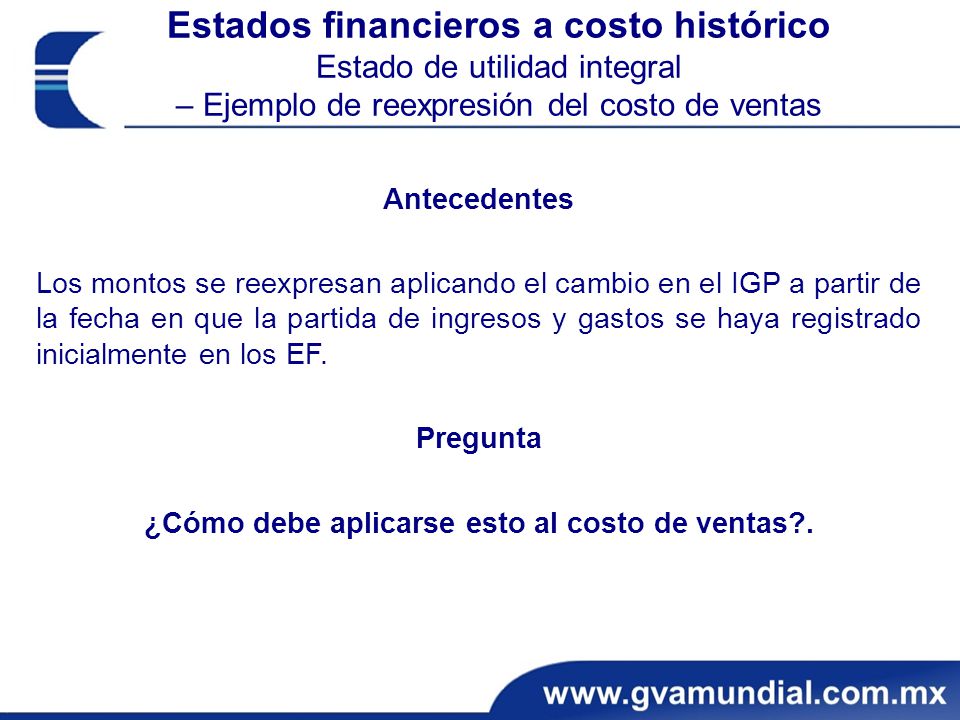 Estados financieros a costo histórico
Estado de utilidad integral
– Ejemplo de reexpresión del costo de ventas

Antecedentes

Los montos se reexpresan aplicando el cambio en el IGP a partir de la fecha en que la partida de ingresos y gastos se haya registrado inicialmente en los EF.

Pregunta

¿Cómo debe aplicarse esto al costo de ventas?.

www.gvamundial.com.mx